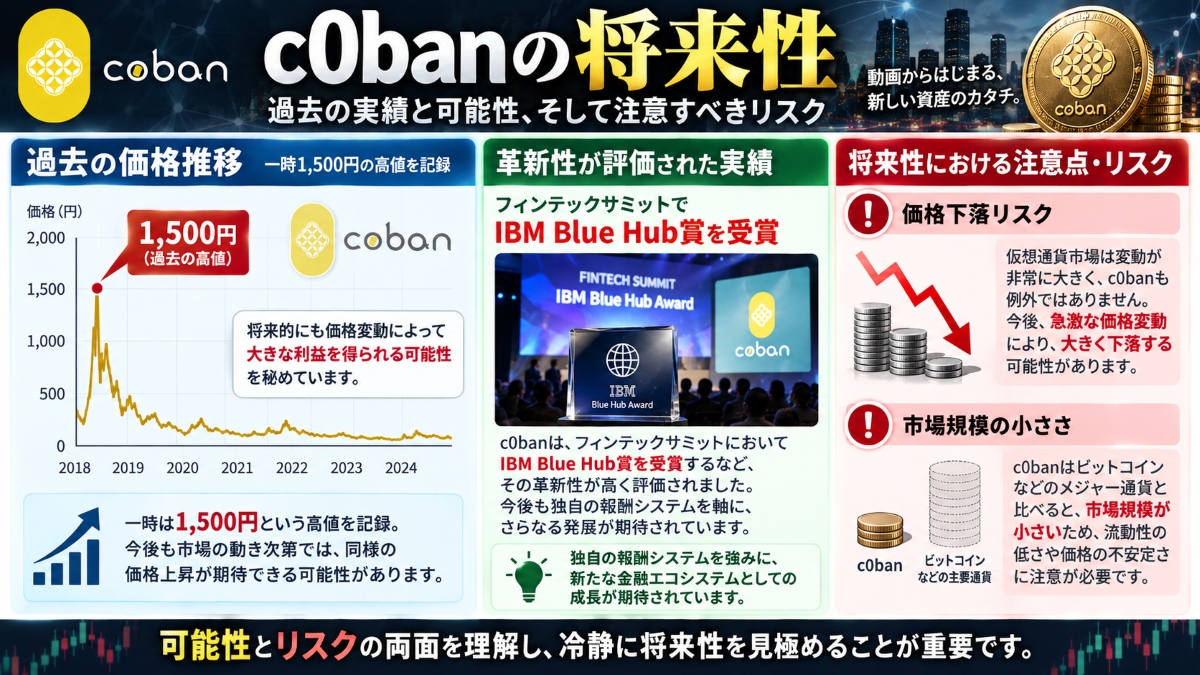 coban

c0banの将来性

過去の実績と可能性、そして注意すべきリスク

動画からはじまる、新しい資産のカタチ。

coban

過去の価格推移 一時1,500円の高値を記録

価格(円)

2,000
1,500
1,000
500
0

2018 2019 2020 2021 2022 2023 2024

1,500円
(過去の高値)

coban

将来的にも価格変動によって大きな利益を得られる可能性を秘めています。

一時は1,500円という高値を記録。今後も市場の動き次第では、同様の価格上昇が期待できる可能性があります。

革新性が評価された実績

フィンテックサミットで
IBM Blue Hub賞を受賞

FINTECH SUMMIT
IBM Blue Hub Award

IBM
Blue Hub Award

coban

c0banは、フィンテックサミットにおいてIBM Blue Hub賞を受賞するなど、その革新性が高く評価されました。今後も独自の報酬システムを軸に、さらなる発展が期待されています。

独自の報酬システムを強みに、新たな金融エコシステムとしての成長が期待されています。

将来性における注意点・リスク

価格下落リスク

仮想通貨市場は変動が非常に大きく、c0banも例外ではありません。今後、急激な価格変動により、大きく下落する可能性があります。

市場規模の小ささ

c0ban

ビットコインなどの主要通貨

c0banはビットコインなどのメジャー通貨と比べると、市場規模が小さいため、流動性の低さや価格の不安定さに注意が必要です。

可能性とリスクの両面を理解し、冷静に将来性を見極めることが重要です。